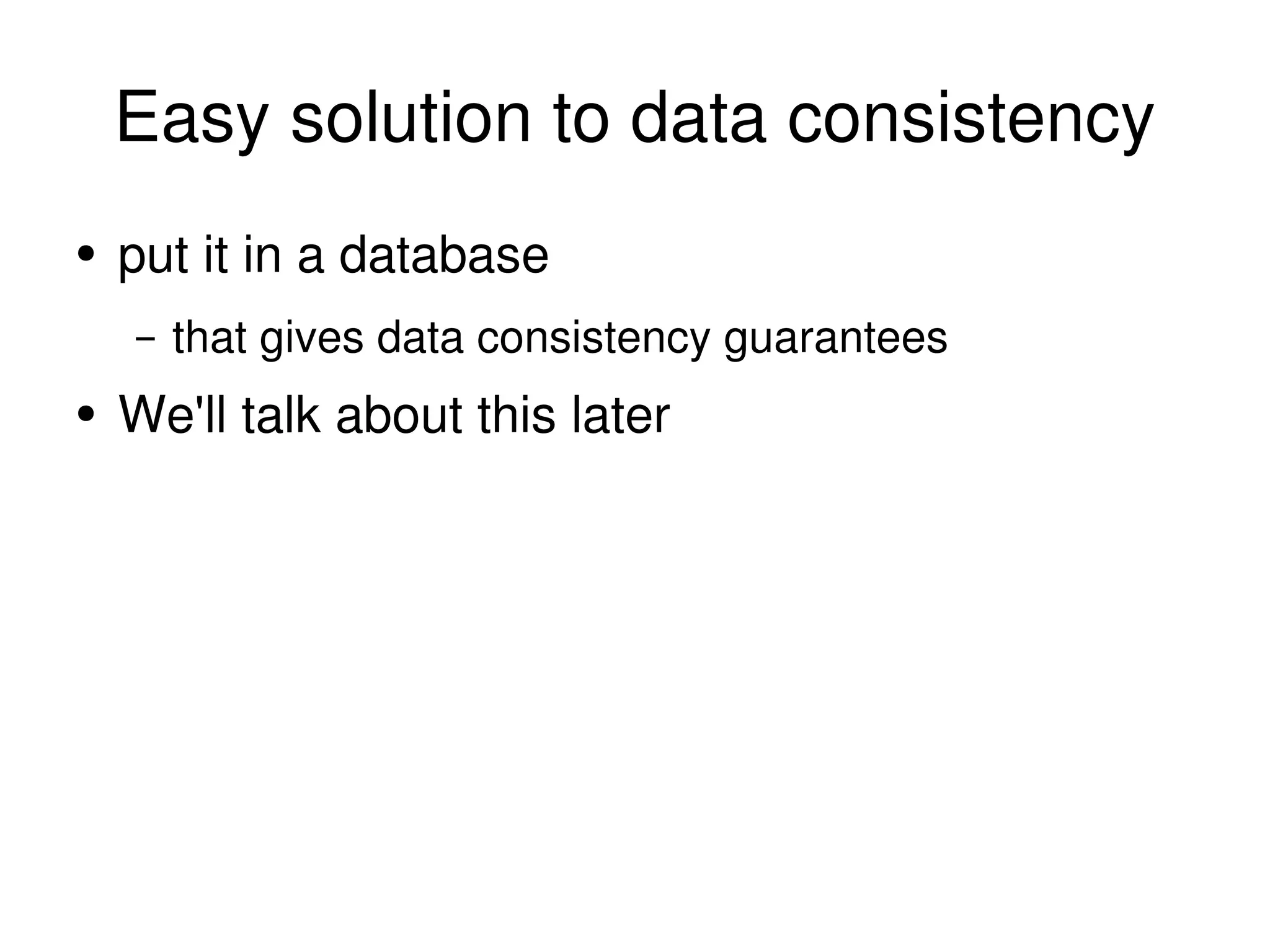 Easy solution to data consistency

• put it in a database
  – that gives data consistency guarantees
• We'll talk about this later